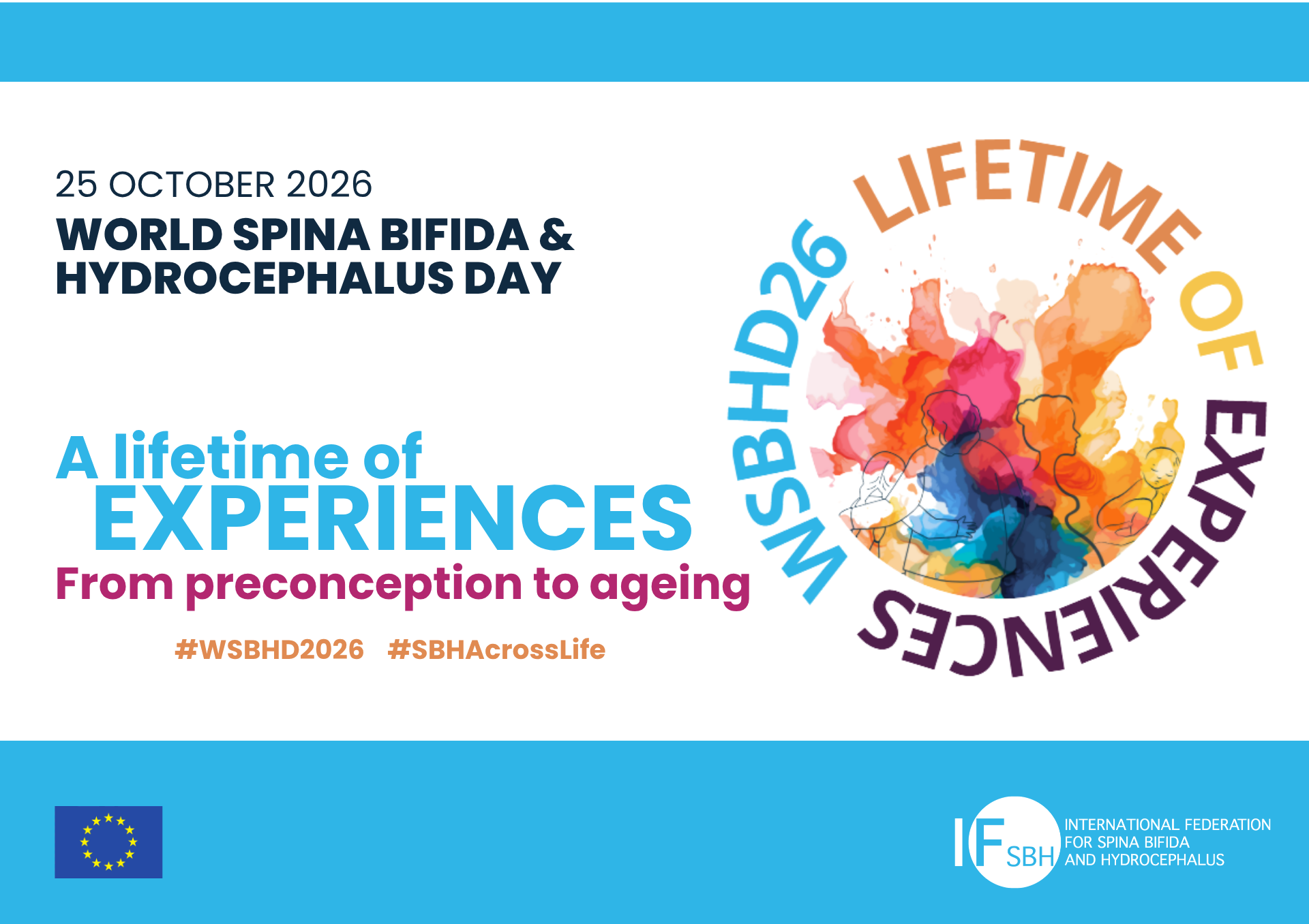 25 OCTOBER 2026
WORLD SPINA BIFIDA & HYDROCEPHALUS DAY

A lifetime of
EXPERIENCES
From preconception to ageing

#WSBHD2026 #SBHAcrossLife

WSBHD26 LIFETIME OF EXPERIENCES

IF SBH INTERNATIONAL FEDERATION FOR SPINA BIFIDA AND HYDROCEPHALUS